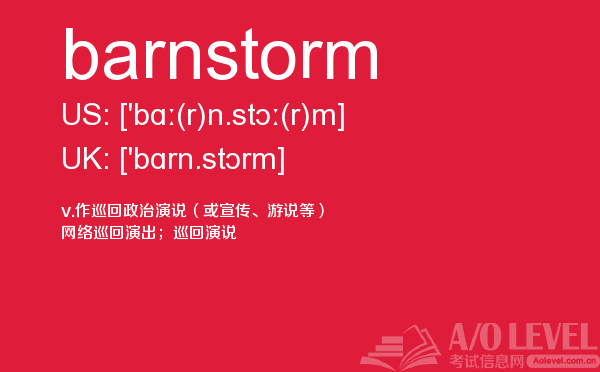 barnstorm

US: ['bɑː(r)n.stɔː(r)m]

UK: ['bɑrn.stɔrm]

v.作巡回政治演说（或宣传、游说等）
网络巡回演出；巡回演说

A/O LEVEL
考试信息网 Aolevel.com.cn